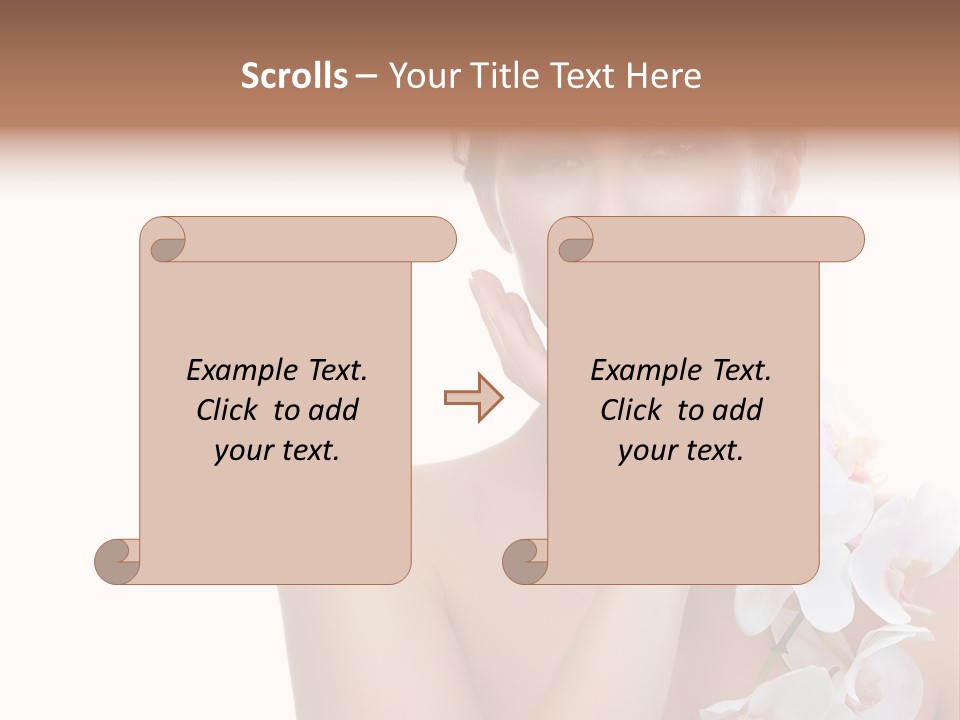 Scrolls – Your Title Text Here

Example Text. Click to add your text.

Example Text. Click to add your text.